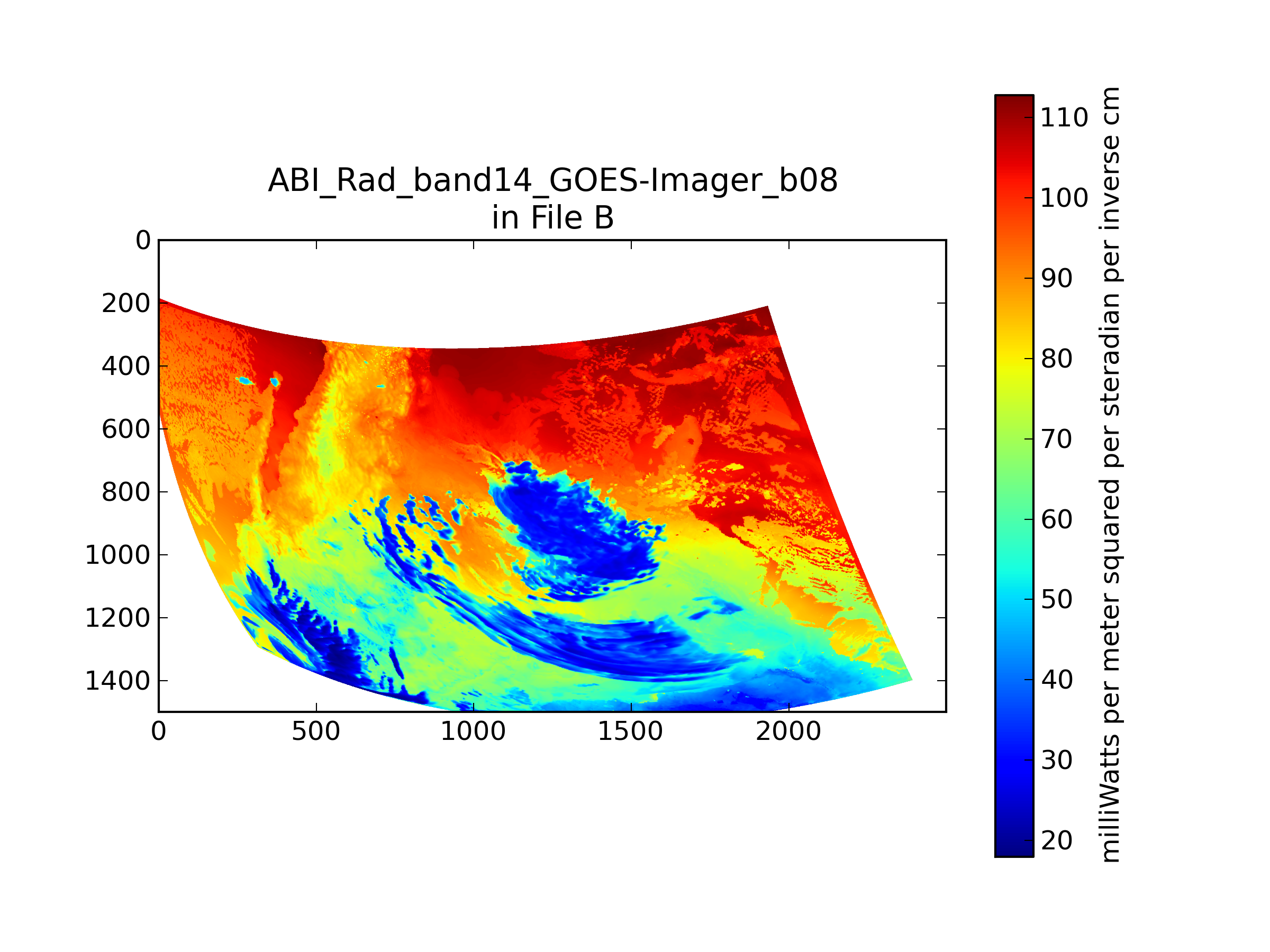 ABI_Rad_band14_GOES-Imager_b08
in File B

0
200
400
600
800
1000
1200
1400

0
500
1000
1500
2000

110
100
90
80
70
60
50
40
30
20

milliWatts per meter squared per steradian per inverse cm